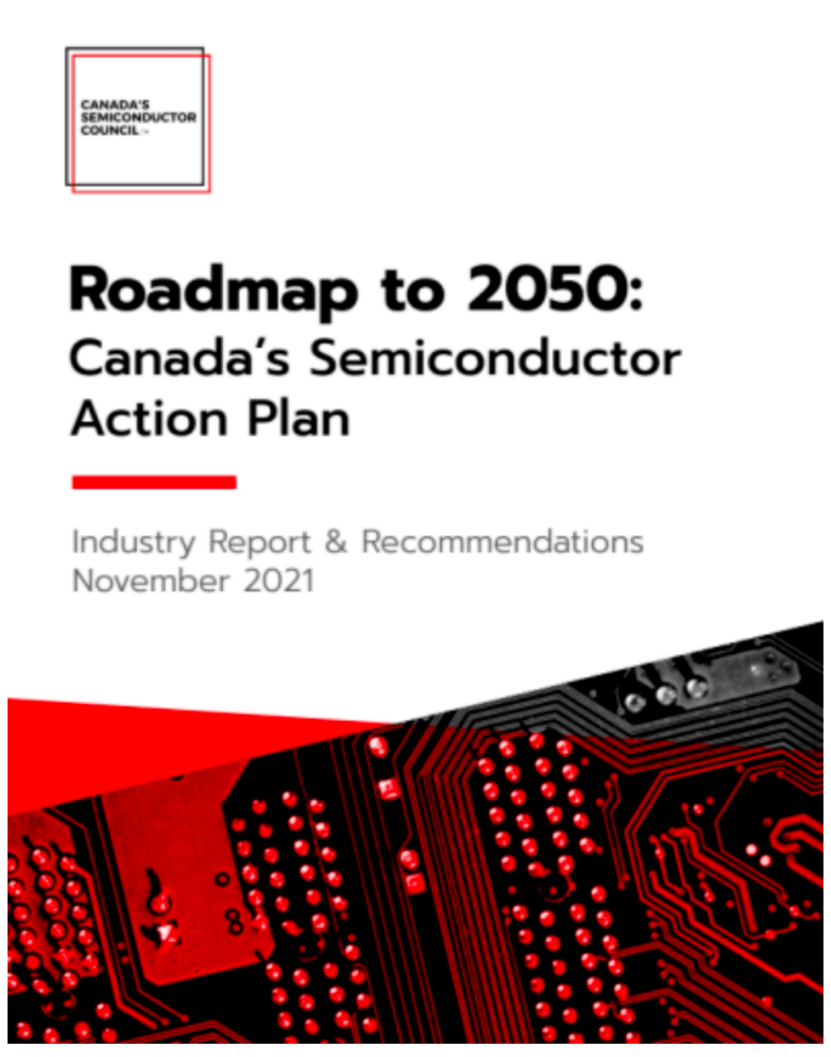 CANADA'S SEMICONDUCTOR COUNCIL

Roadmap to 2050: Canada's Semiconductor Action Plan

Industry Report & Recommendations
November 2021